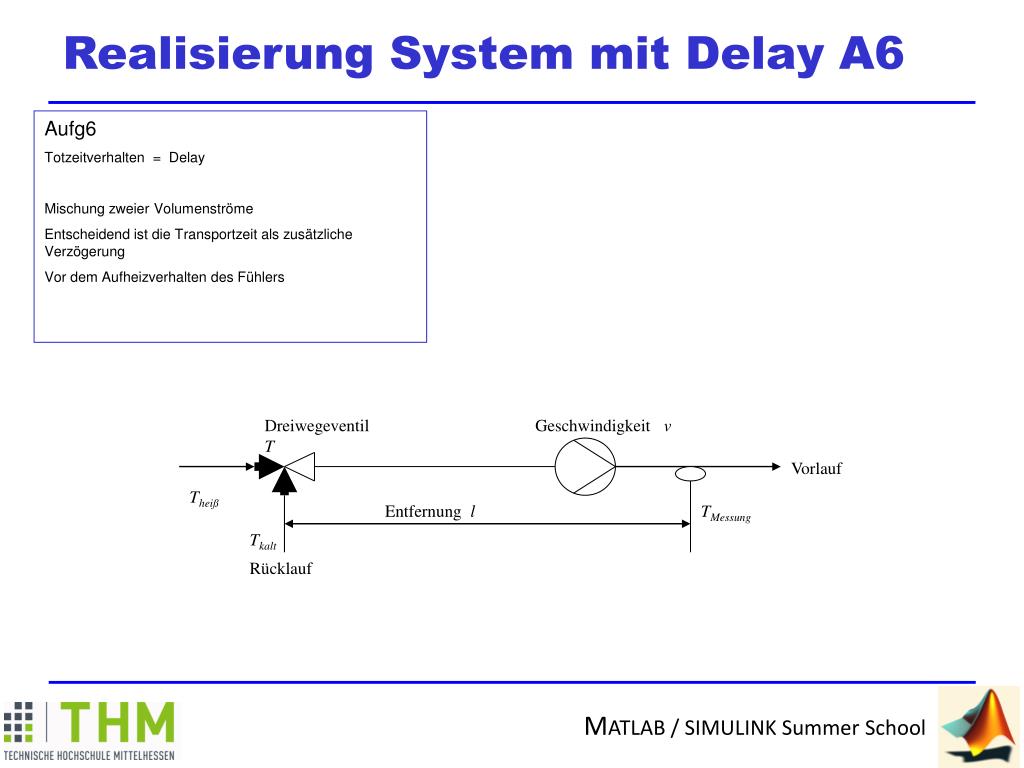 Realisierung System mit Delay A6

Aufg6

Totzeitverhalten = Delay

Mischung zweier Volumenströme

Entscheidend ist die Transportzeit als zusätzliche Verzögerung

Vor dem Aufheizverhalten des Fühlers

Dreiwegeventil

$T$

Geschwindigkeit $v$

Vorlauf

$T_{heiß}$

Entfernung $l$

$T_{Messung}$

$T_{kalt}$

Rücklauf

THM

TECHNISCHE HOCHSCHULE MITTELHESSEN

MATLAB / SIMULINK Summer School